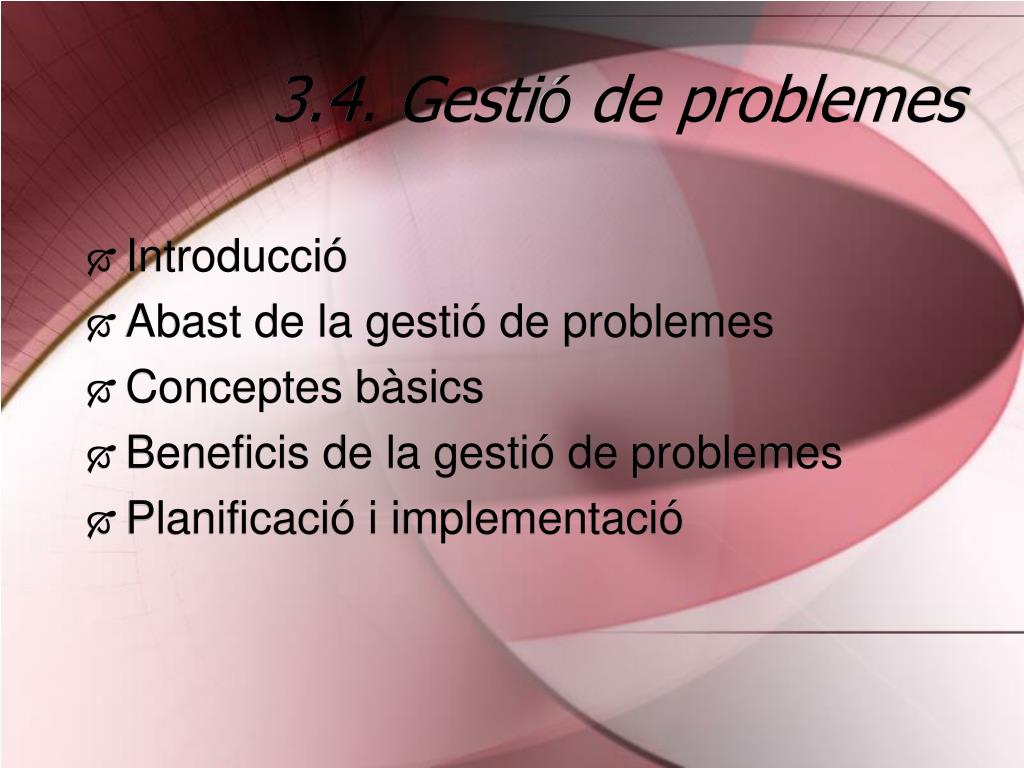 3.4. Gestió de problemes

Introducció
Abast de la gestió de problemes
Conceptes bàsics
Beneficis de la gestió de problemes
Planificació i implementació